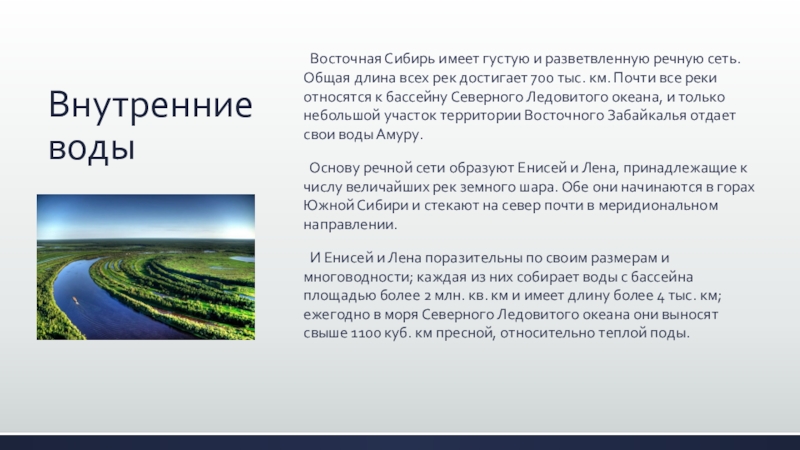 Внутренние воды

Восточная Сибирь имеет густую и разветвленную речную сеть. Общая длина всех рек достигает 700 тыс. км. Почти все реки относятся к бассейну Северного Ледовитого океана, и только небольшой участок территории Восточного Забайкалья отдает свои воды Амуру.

Основу речной сети образуют Енисей и Лена, принадлежащие к числу величайших рек земного шара. Обе они начинаются в горах Южной Сибири и стекают на север почти в меридиональном направлении.

И Енисей и Лена поразительны по своим размерам и многоводности; каждая из них собирает воды с бассейна площадью более 2 млн. кв. км и имеет длину более 4 тыс. км; ежегодно в моря Северного Ледовитого океана они выносят свыше 1100 куб. км пресной, относительно теплой поды.